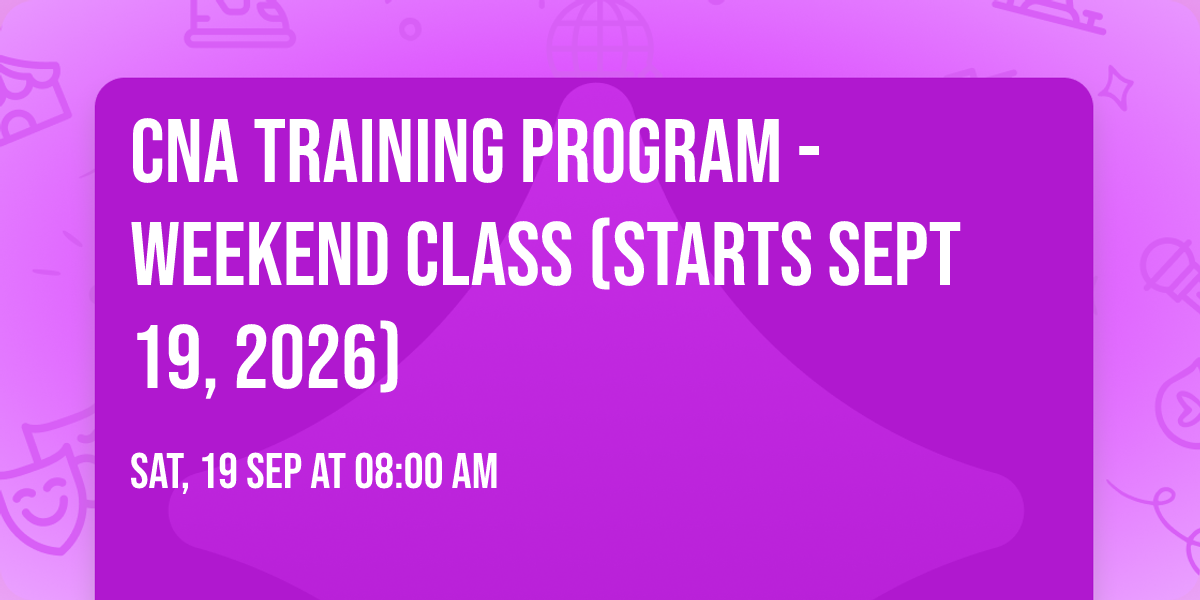 CNA TRAINING PROGRAM - WEEKEND CLASS (STARTS SEPT 19, 2026)

SAT, 19 SEP AT 08:00 AM